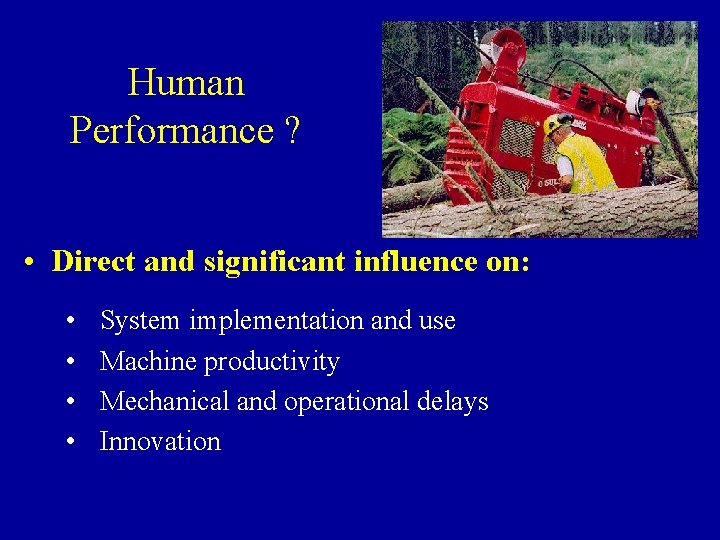 Human Performance ?

• Direct and significant influence on:

• System implementation and use
• Machine productivity
• Mechanical and operational delays
• Innovation